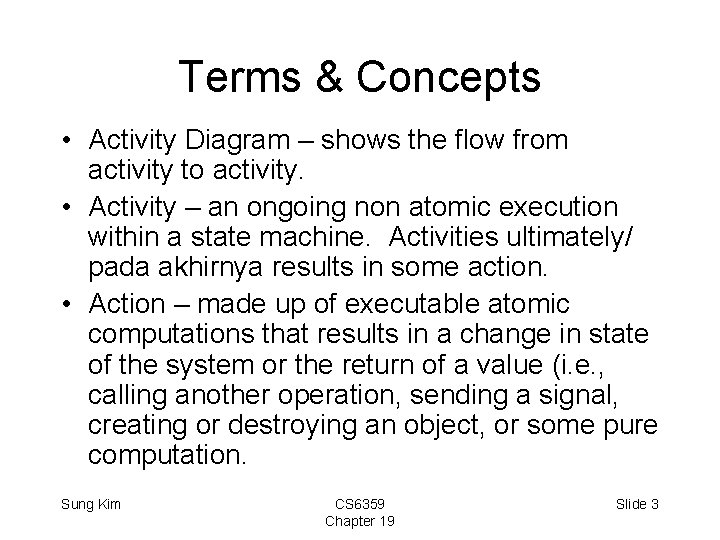 Terms & Concepts

• Activity Diagram – shows the flow from activity to activity.

• Activity – an ongoing non atomic execution within a state machine. Activities ultimately/ pada akhirnya results in some action.

• Action – made up of executable atomic computations that results in a change in state of the system or the return of a value (i.e., calling another operation, sending a signal, creating or destroying an object, or some pure computation.

Sung Kim

CS6359
Chapter 19

Slide 3